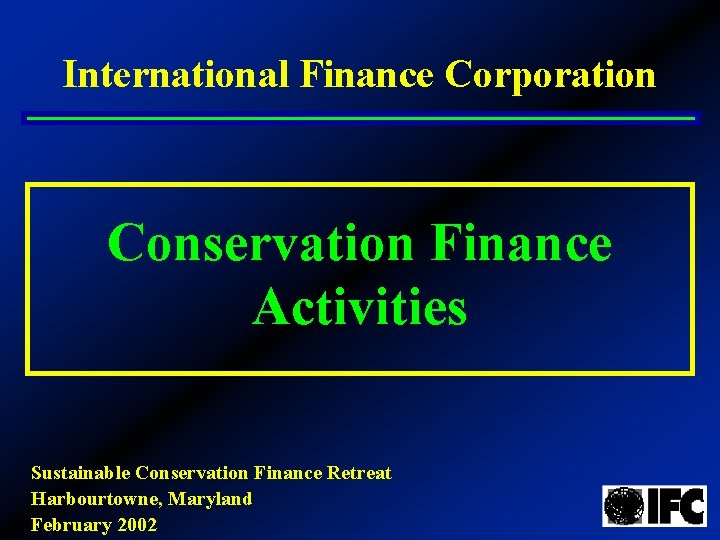 International Finance Corporation

Conservation Finance Activities

Sustainable Conservation Finance Retreat
Harbourtowne, Maryland
February 2002

IFC